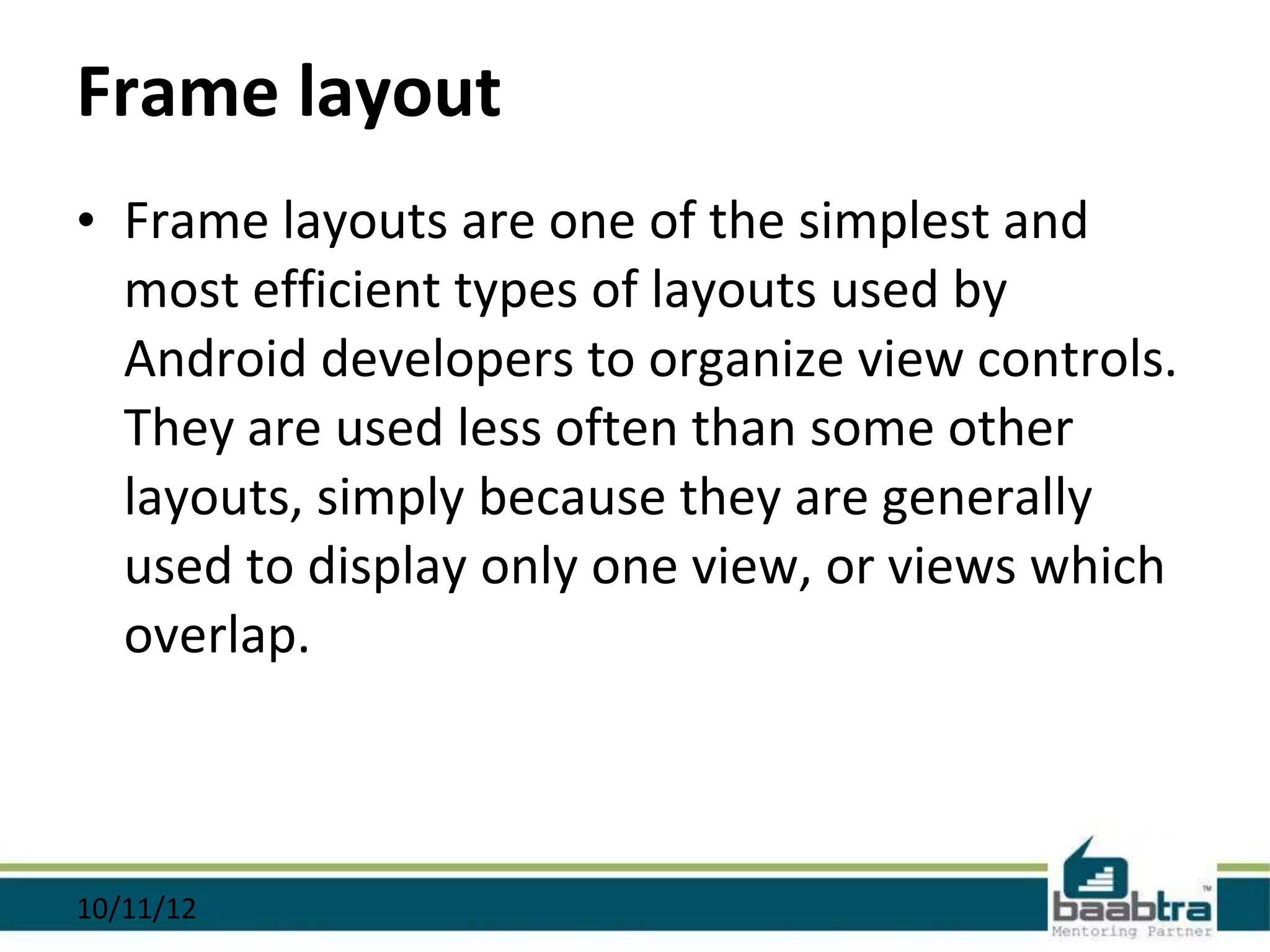 Frame layout

• Frame layouts are one of the simplest and most efficient types of layouts used by Android developers to organize view controls. They are used less often than some other layouts, simply because they are generally used to display only one view, or views which overlap.

10/11/12

baabtra™
Mentoring Partner